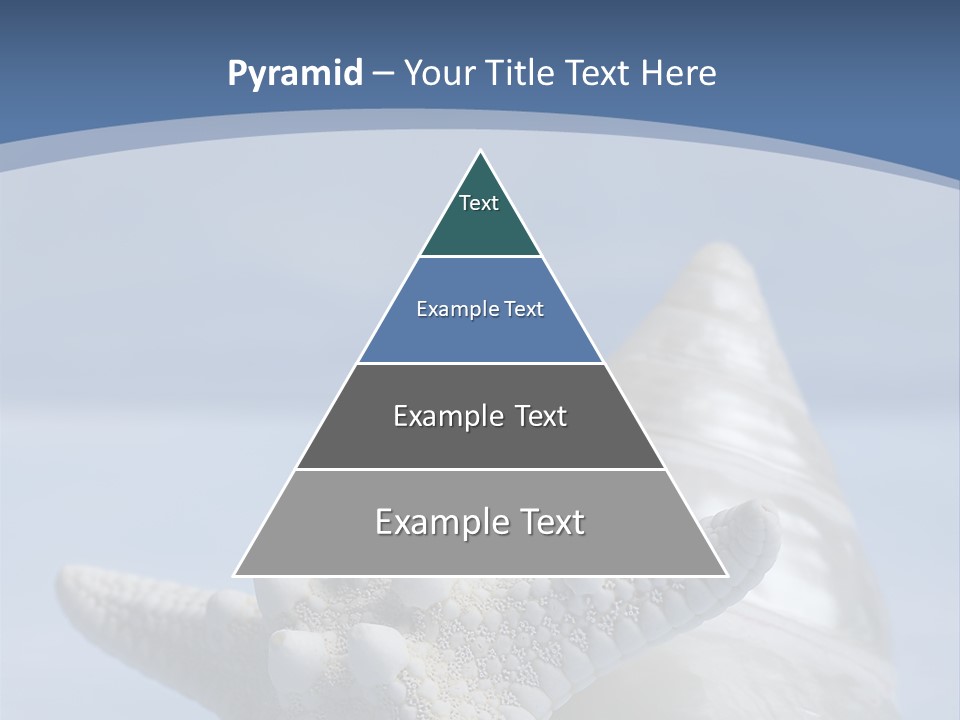 Pyramid – Your Title Text Here

Text

Example Text

Example Text

Example Text